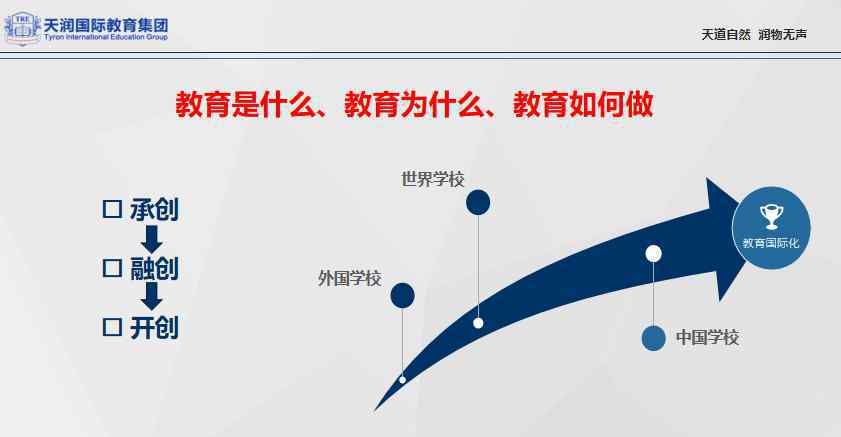 TRE 天润国际教育集团
Tyron International Education Group

天道自然 润物无声

教育是什么、教育为什么、教育如何做

☐ 承创
☐ 融创
☐ 开创

世界学校
外国学校
中国学校
教育国际化